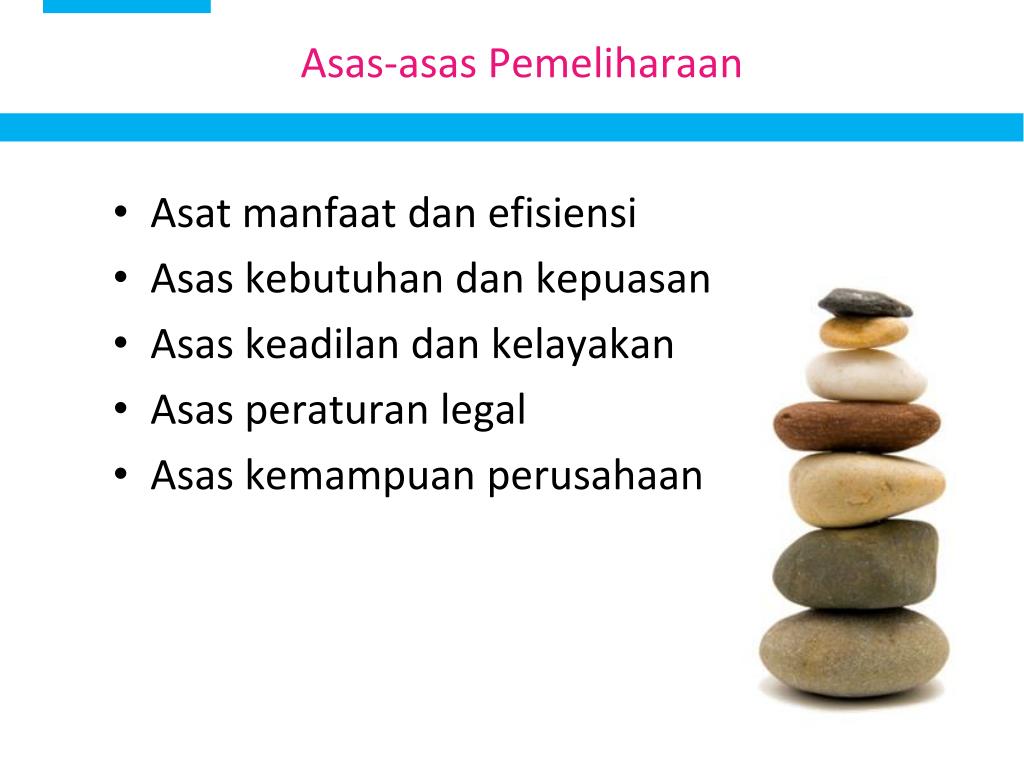 Asas-asas Pemeliharaan

• Asat manfaat dan efisiensi
• Asas kebutuhan dan kepuasan
• Asas keadilan dan kelayakan
• Asas peraturan legal
• Asas kemampuan perusahaan